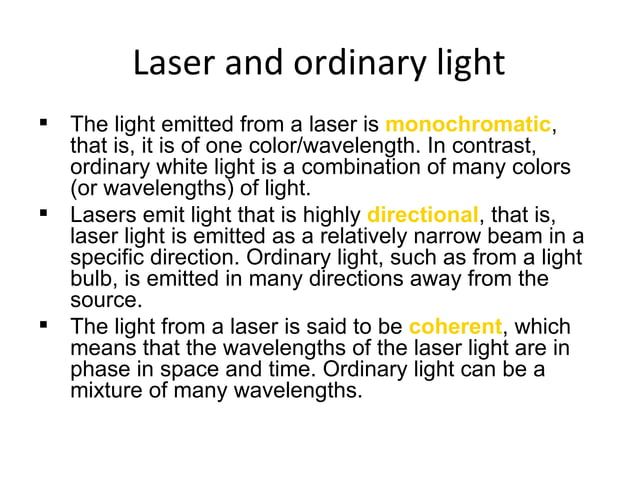 Laser and ordinary light

▪ The light emitted from a laser is monochromatic, that is, it is of one color/wavelength. In contrast, ordinary white light is a combination of many colors (or wavelengths) of light.

▪ Lasers emit light that is highly directional, that is, laser light is emitted as a relatively narrow beam in a specific direction. Ordinary light, such as from a light bulb, is emitted in many directions away from the source.

▪ The light from a laser is said to be coherent, which means that the wavelengths of the laser light are in phase in space and time. Ordinary light can be a mixture of many wavelengths.